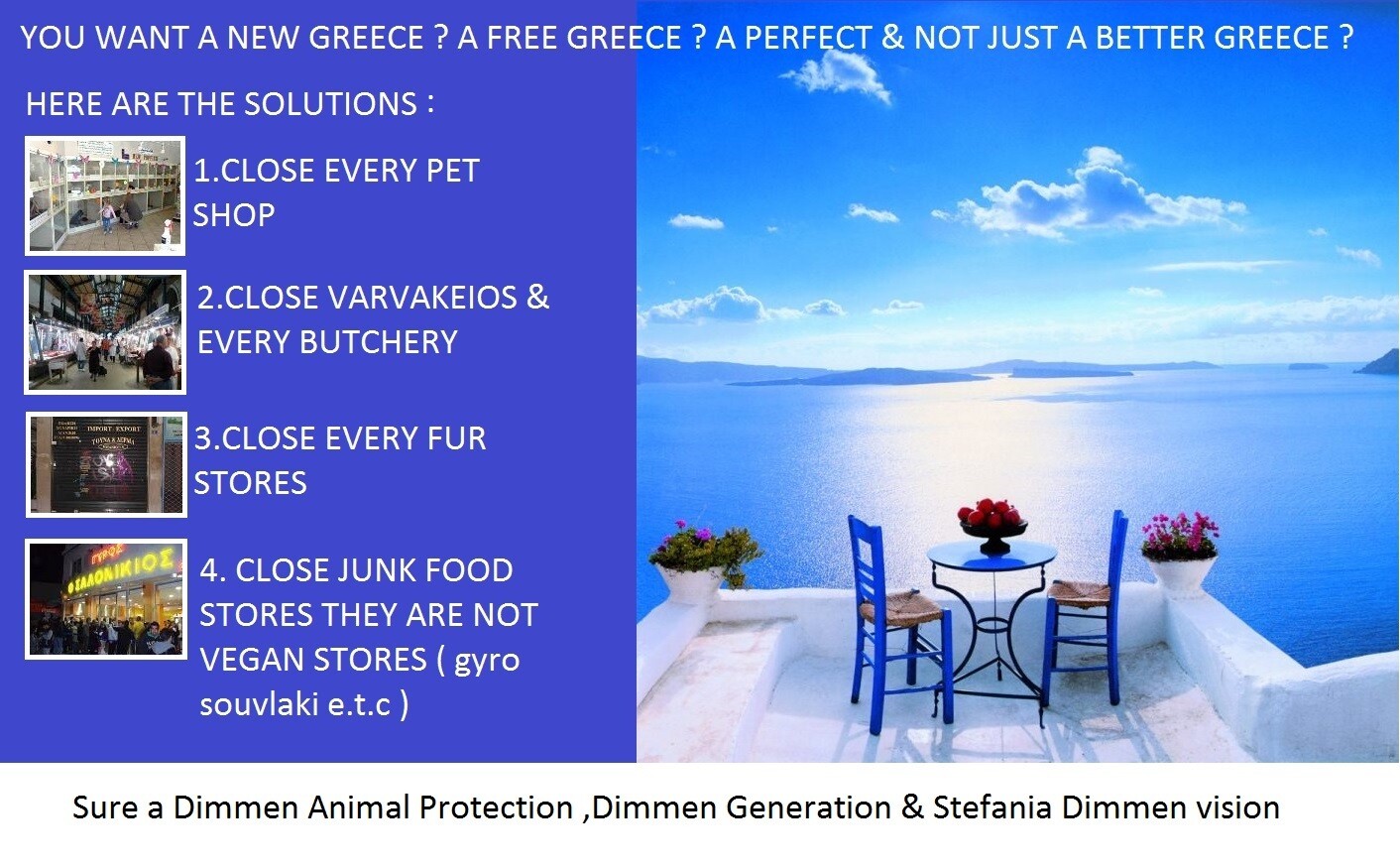 YOU WANT A NEW GREECE ? A FREE GREECE ? A PERFECT & NOT JUST A BETTER GREECE ?

HERE ARE THE SOLUTIONS :

1.CLOSE EVERY PET SHOP

2.CLOSE VARVAKEIOS & EVERY BUTCHERY

IMPORT - EXPORT
ΓΟΥΝΑ & ΔΕΡΜΑ

3.CLOSE EVERY FUR STORES

ΓΥΡΟΣ
ΘΕΣΣΑΛΟΝΙΚΙΟΣ

4. CLOSE JUNK FOOD STORES THEY ARE NOT VEGAN STORES ( gyro souvlaki e.t.c )

Sure a Dimmen Animal Protection ,Dimmen Generation & Stefania Dimmen vision